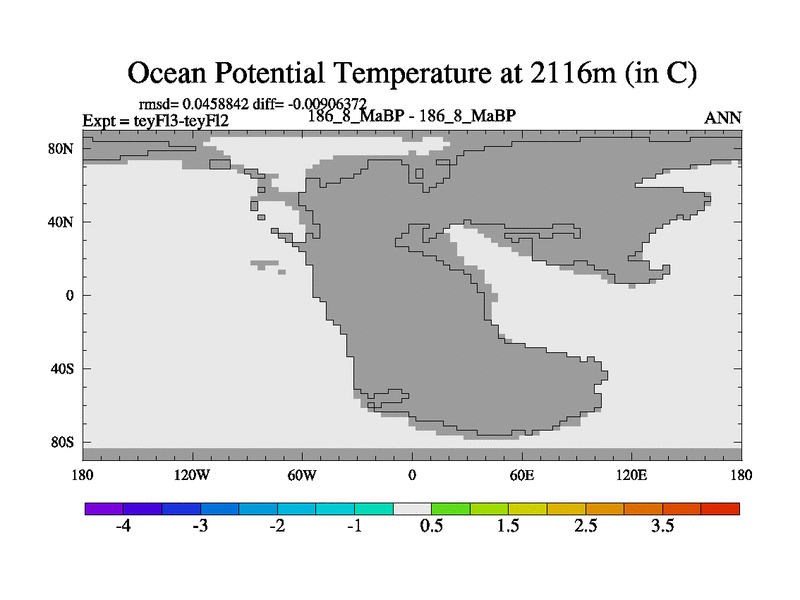 Ocean Potential Temperature at 2116m (in C)

rmsd= 0.0458842 diff= -0.00906372
Expt = teyFl3-teyFl2
186_8_MaBP - 186_8_MaBP
ANN

80N
40N
0
40S
80S

180
120W
60W
0
60E
120E
180

-4
-3
-2
-1
0.5
1.5
2.5
3.5